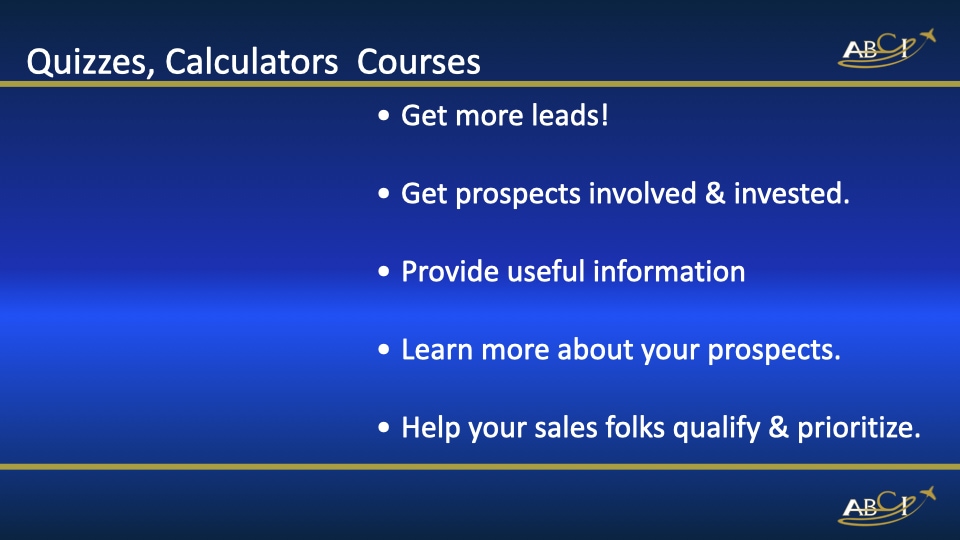 Quizzes, Calculators  Courses

ABCI

• Get more leads!

• Get prospects involved & invested.

• Provide useful information

• Learn more about your prospects.

• Help your sales folks qualify & prioritize.

ABCI